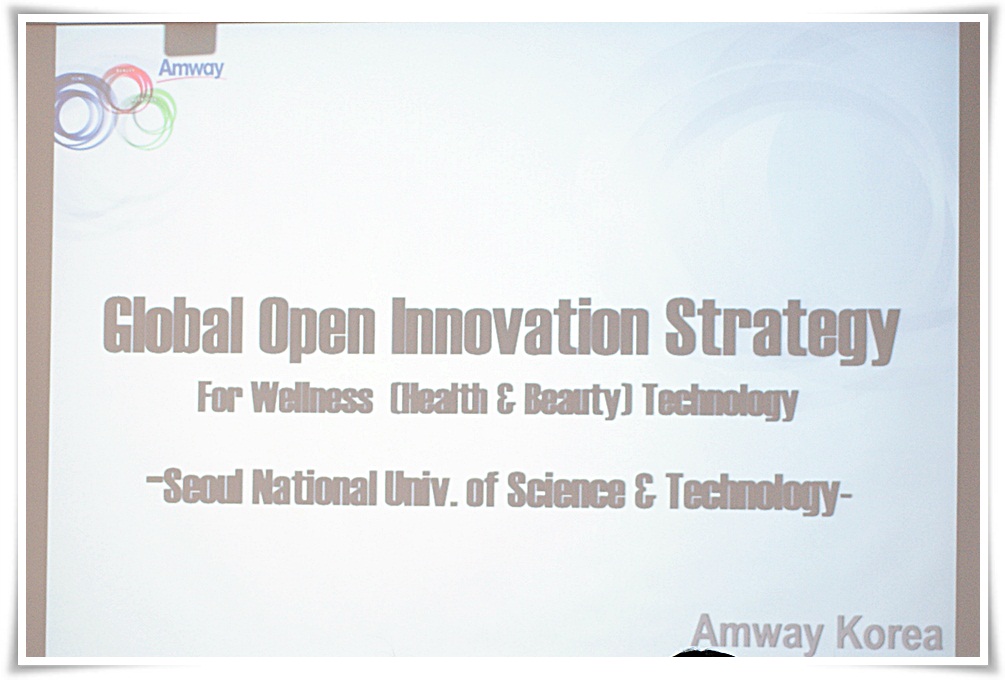 Amway

Global Open Innovation Strategy
For Wellness (Health & Beauty) Technology

-Seoul National Univ. of Science & Technology-

Amway Korea